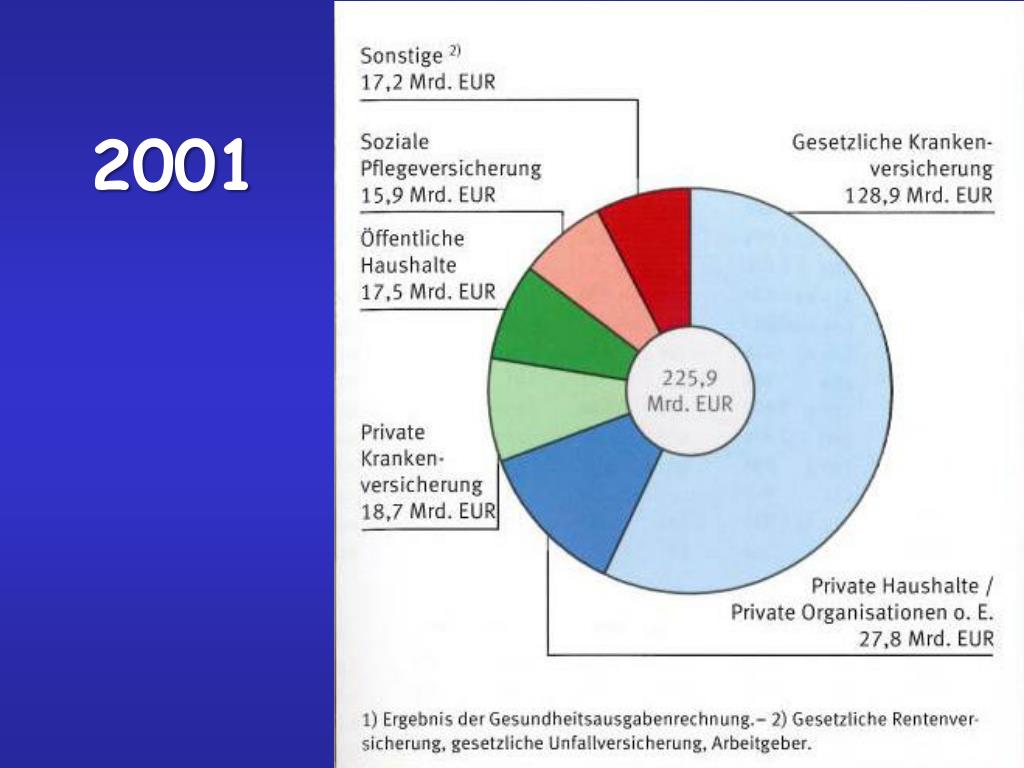 2001

Sonstige $^{2)}$
17,2 Mrd. EUR

Soziale Pflegeversicherung
15,9 Mrd. EUR

Öffentliche Haushalte
17,5 Mrd. EUR

Private Krankenversicherung
18,7 Mrd. EUR

Gesetzliche Krankenversicherung
128,9 Mrd. EUR

225,9 Mrd. EUR

Private Haushalte / Private Organisationen o. E.
27,8 Mrd. EUR

1) Ergebnis der Gesundheitsausgabenrechnung.– 2) Gesetzliche Rentenversicherung, gesetzliche Unfallversicherung, Arbeitgeber.